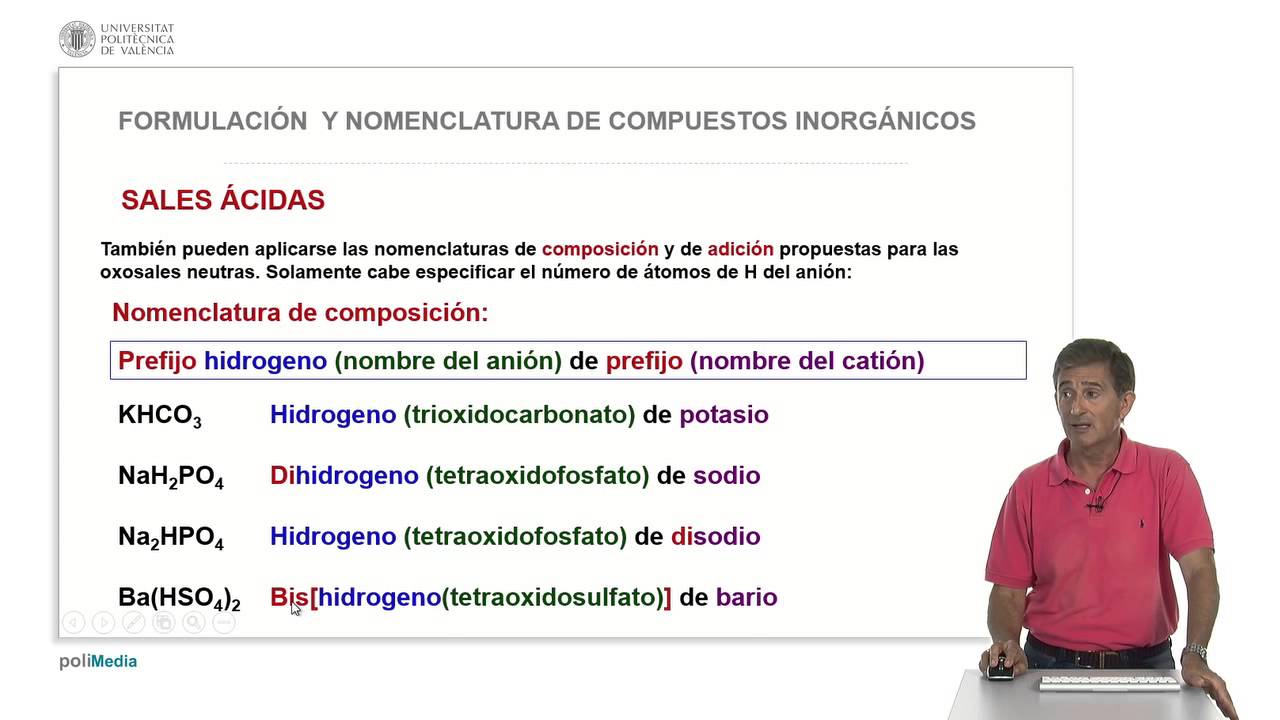 UNIVERSITAT POLITÈCNICA DE VALÈNCIA

FORMULACIÓN Y NOMENCLATURA DE COMPUESTOS INORGÁNICOS

SALES ÁCIDAS

También pueden aplicarse las nomenclaturas de composición y de adición propuestas para las oxosales neutras. Solamente cabe especificar el número de átomos de H del anión:

Nomenclatura de composición:

Prefijo hidrogeno (nombre del anión) de prefijo (nombre del catión)

$KHCO_3$ Hidrogeno (trioxidocarbonato) de potasio

$NaH_2PO_4$ Dihidrogeno (tetraoxidofosfato) de sodio

$Na_2HPO_4$ Hidrogeno (tetraoxidofosfato) de disodio

$Ba(HSO_4)_2$ Bis[hidrogeno(tetraoxidosulfato)] de bario

poliMedia